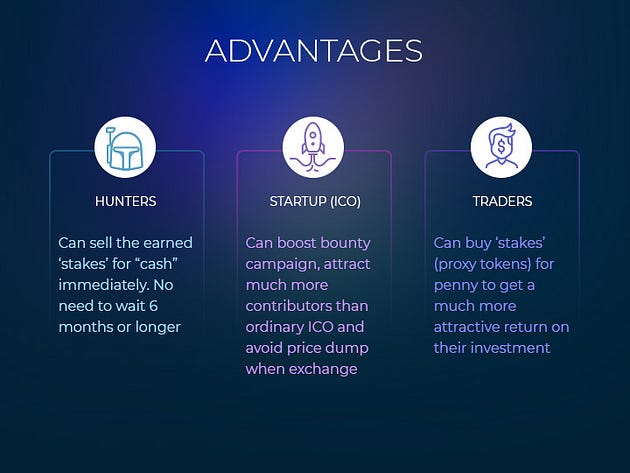 ADVANTAGES

HUNTERS

Can sell the earned ‘stakes’ for “cash” immediately. No need to wait 6 months or longer

STARTUP (ICO)

Can boost bounty campaign, attract much more contributors than ordinary ICO and avoid price dump when exchange

TRADERS

Can buy ‘stakes’ (proxy tokens) for penny to get a much more attractive return on their investment